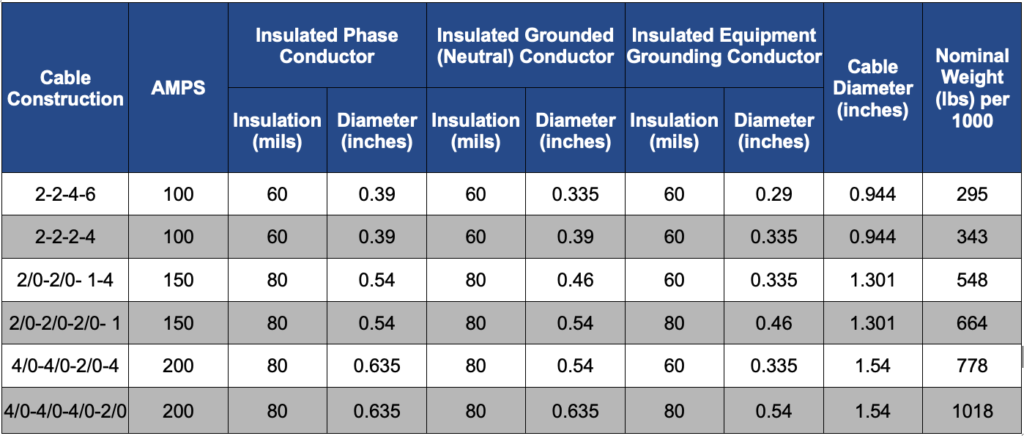 | Cable Construction | AMPS | Insulated Phase Conductor Insulation (mils) | Insulated Phase Conductor Diameter (inches) | Insulated Grounded (Neutral) Conductor Insulation (mils) | Insulated Grounded (Neutral) Conductor Diameter (inches) | Insulated Equipment Grounding Conductor Insulation (mils) | Insulated Equipment Grounding Conductor Diameter (inches) | Cable Diameter (inches) | Nominal Weight (lbs) per 1000 |
|---|---|---|---|---|---|---|---|---|---|
| 2-2-4-6 | 100 | 60 | 0.39 | 60 | 0.335 | 60 | 0.29 | 0.944 | 295 |
| 2-2-2-4 | 100 | 60 | 0.39 | 60 | 0.39 | 60 | 0.335 | 0.944 | 343 |
| 2/0-2/0- 1-4 | 150 | 80 | 0.54 | 80 | 0.46 | 60 | 0.335 | 1.301 | 548 |
| 2/0-2/0-2/0- 1 | 150 | 80 | 0.54 | 80 | 0.54 | 80 | 0.46 | 1.301 | 664 |
| 4/0-4/0-2/0-4 | 200 | 80 | 0.635 | 80 | 0.54 | 60 | 0.335 | 1.54 | 778 |
| 4/0-4/0-4/0-2/0 | 200 | 80 | 0.635 | 80 | 0.635 | 80 | 0.54 | 1.54 | 1018 |